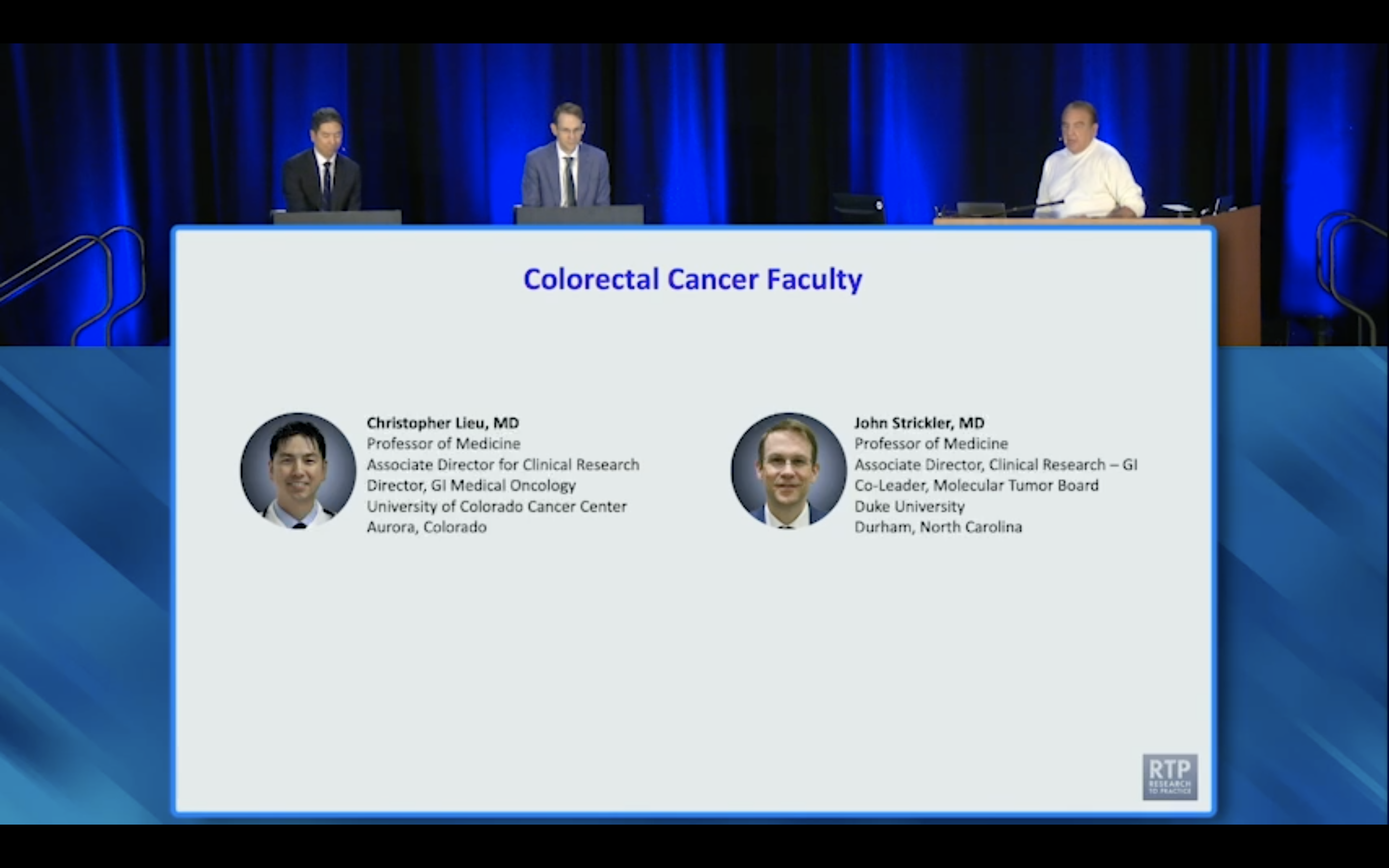 Colorectal Cancer Faculty

Christopher Lieu, MD
Professor of Medicine
Associate Director for Clinical Research
Director, GI Medical Oncology
University of Colorado Cancer Center
Aurora, Colorado

John Strickler, MD
Professor of Medicine
Associate Director, Clinical Research – GI
Co-Leader, Molecular Tumor Board
Duke University
Durham, North Carolina

RTP
RESEARCH TO PRACTICE